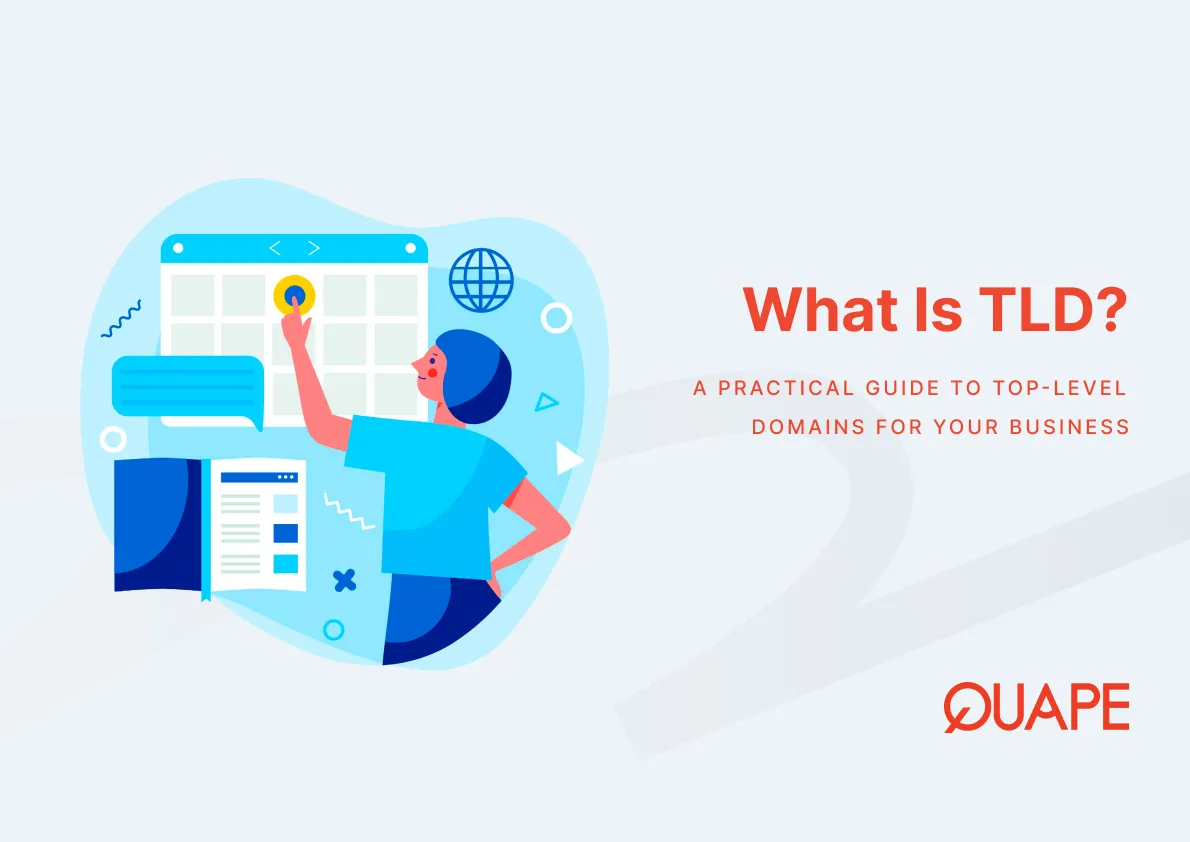 What Is TLD?

A PRACTICAL GUIDE TO TOP-LEVEL DOMAINS FOR YOUR BUSINESS

QUAPE